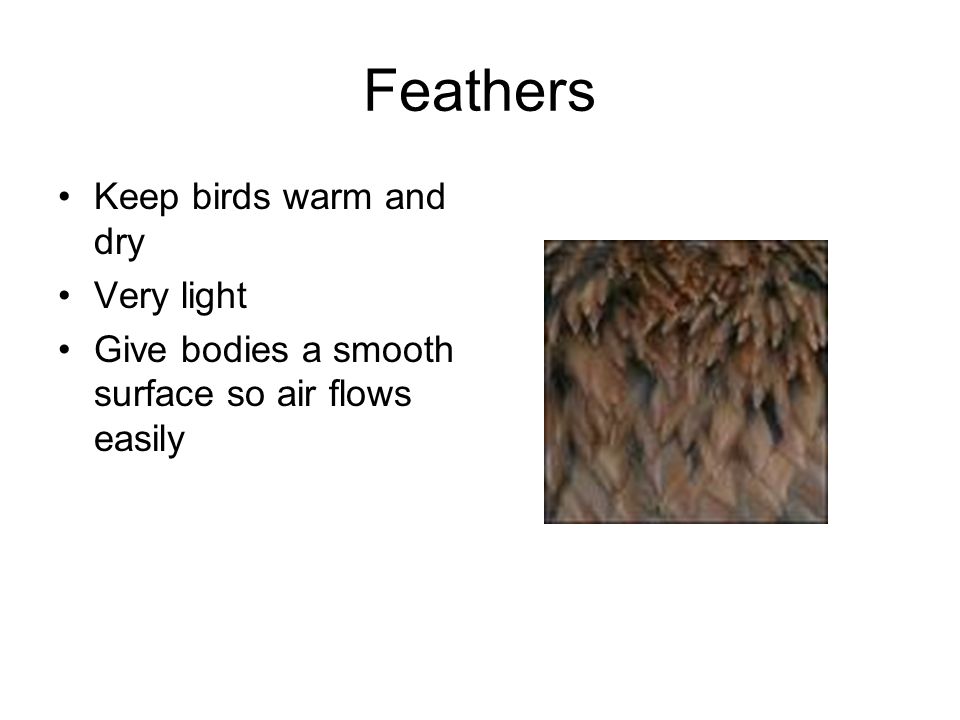 Feathers

• Keep birds warm and dry
• Very light
• Give bodies a smooth surface so air flows easily